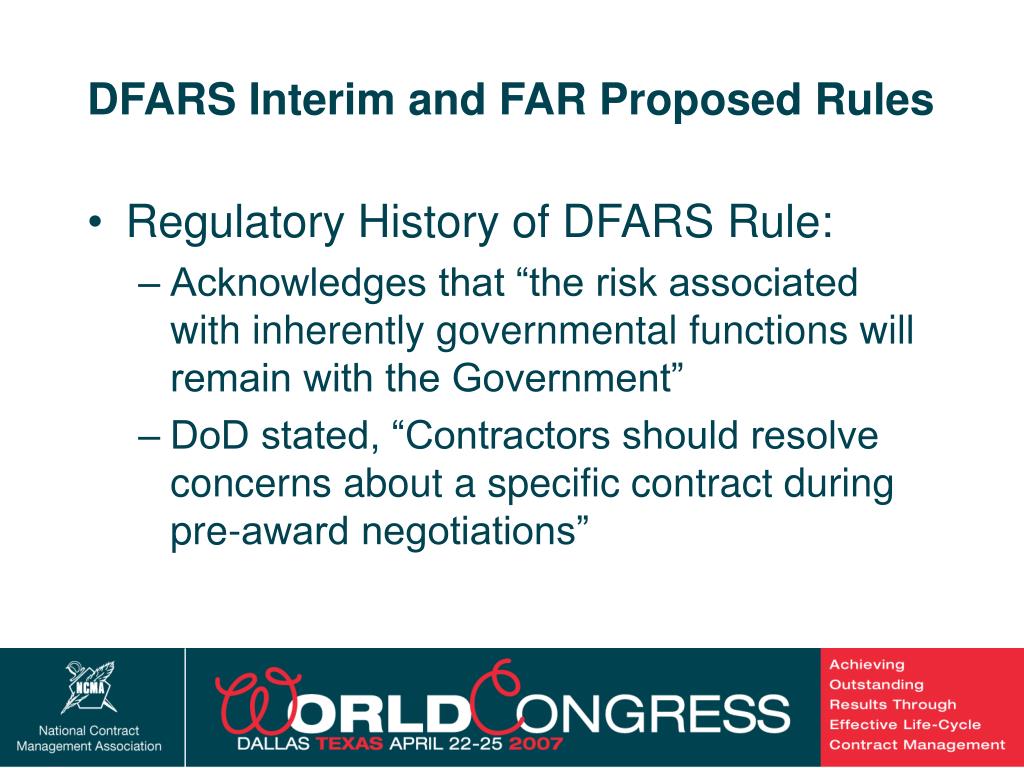 DFARS Interim and FAR Proposed Rules

• Regulatory History of DFARS Rule:
– Acknowledges that “the risk associated with inherently governmental functions will remain with the Government”
– DoD stated, “Contractors should resolve concerns about a specific contract during pre-award negotiations”

NCMA
National Contract Management Association

WORLD CONGRESS
DALLAS TEXAS APRIL 22-25 2007

Achieving Outstanding Results Through Effective Life-Cycle Contract Management